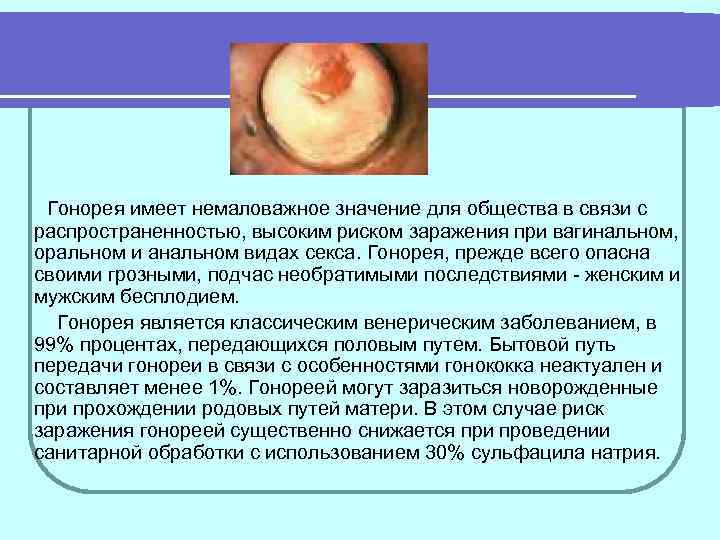 Гонорея имеет немаловажное значение для общества в связи с распространенностью, высоким риском заражения при вагинальном, оральном и анальном видах секса. Гонорея, прежде всего опасна своими грозными, подчас необратимыми последствиями - женским и мужским бесплодием.

Гонорея является классическим венерическим заболеванием, в 99% процентах, передающихся половым путем. Бытовой путь передачи гонореи в связи с особенностями гонококка неактуален и составляет менее 1%. Гонореей могут заразиться новорожденные при прохождении родовых путей матери. В этом случае риск заражения гонореей существенно снижается при проведении санитарной обработки с использованием 30% сульфацила натрия.